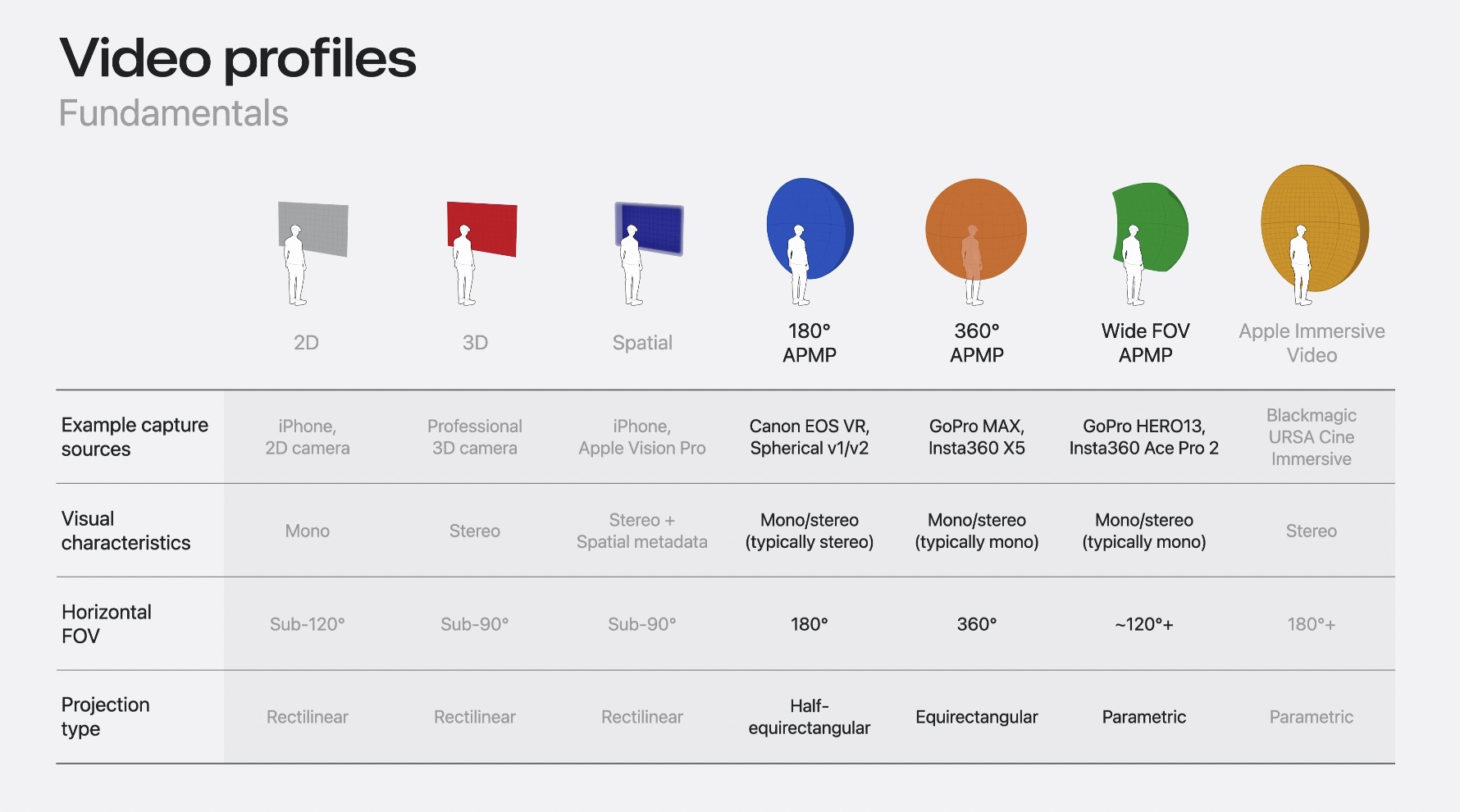 Video profiles
Fundamentals

| | 2D | 3D | Spatial | 180° APMP | 360° APMP | Wide FOV APMP | Apple Immersive Video |
|---|---|---|---|---|---|---|---|
| Example capture sources | iPhone, 2D camera | Professional 3D camera | iPhone, Apple Vision Pro | Canon EOS VR, Spherical v1/v2 | GoPro MAX, Insta360 X5 | GoPro HERO13, Insta360 Ace Pro 2 | Blackmagic URSA Cine Immersive |
| Visual characteristics | Mono | Stereo | Stereo + Spatial metadata | Mono/stereo (typically stereo) | Mono/stereo (typically mono) | Mono/stereo (typically mono) | Stereo |
| Horizontal FOV | Sub-120° | Sub-90° | Sub-90° | 180° | 360° | ~120°+ | 180°+ |
| Projection type | Rectilinear | Rectilinear | Rectilinear | Half-equirectangular | Equirectangular | Parametric | Parametric |